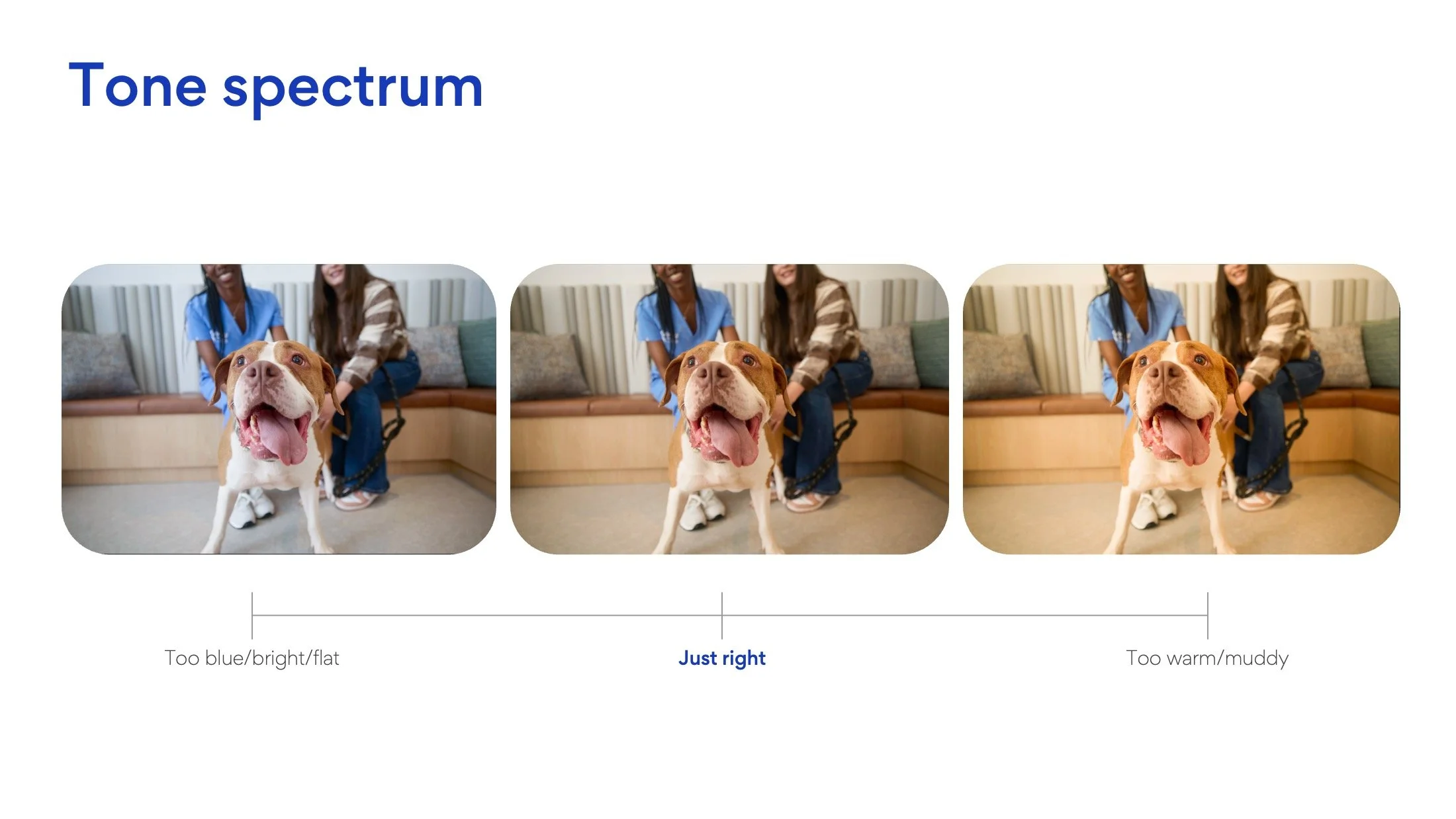 Tone spectrum

Too blue/bright/flat

Just right

Too warm/muddy